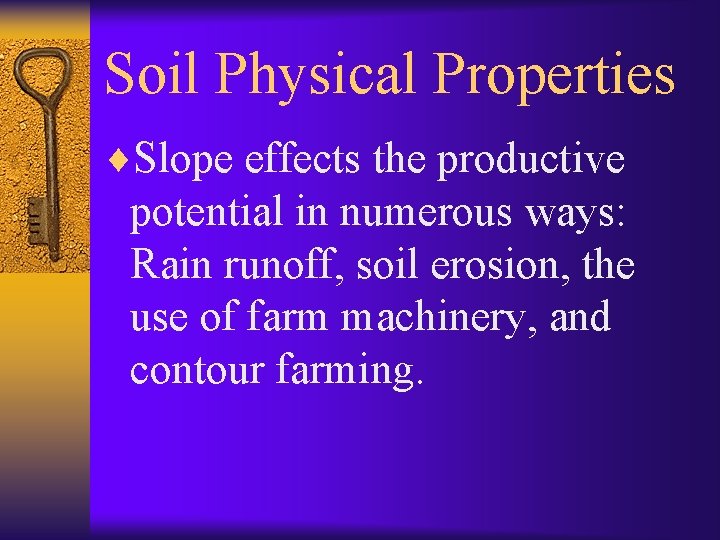 Soil Physical Properties

♦Slope effects the productive potential in numerous ways: Rain runoff, soil erosion, the use of farm machinery, and contour farming.